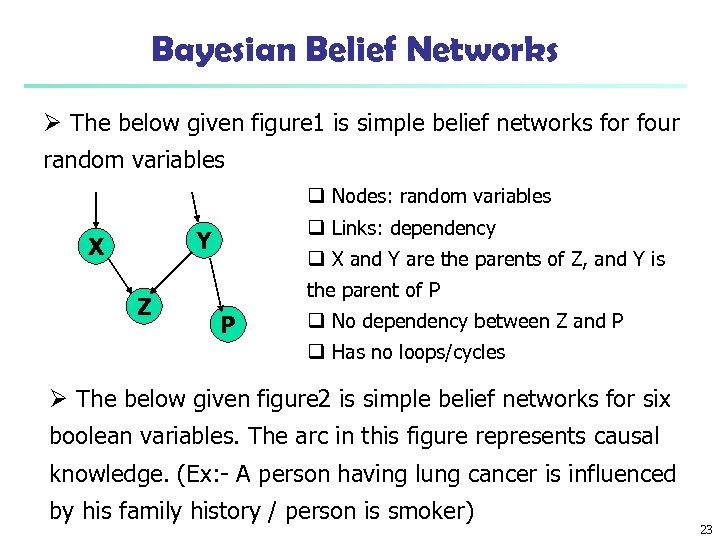 Bayesian Belief Networks

➢ The below given figure1 is simple belief networks for four random variables

X

Y

Z

P

❑ Nodes: random variables
❑ Links: dependency
❑ X and Y are the parents of Z, and Y is the parent of P
❑ No dependency between Z and P
❑ Has no loops/cycles

➢ The below given figure2 is simple belief networks for six boolean variables. The arc in this figure represents causal knowledge. (Ex:- A person having lung cancer is influenced by his family history / person is smoker)

23